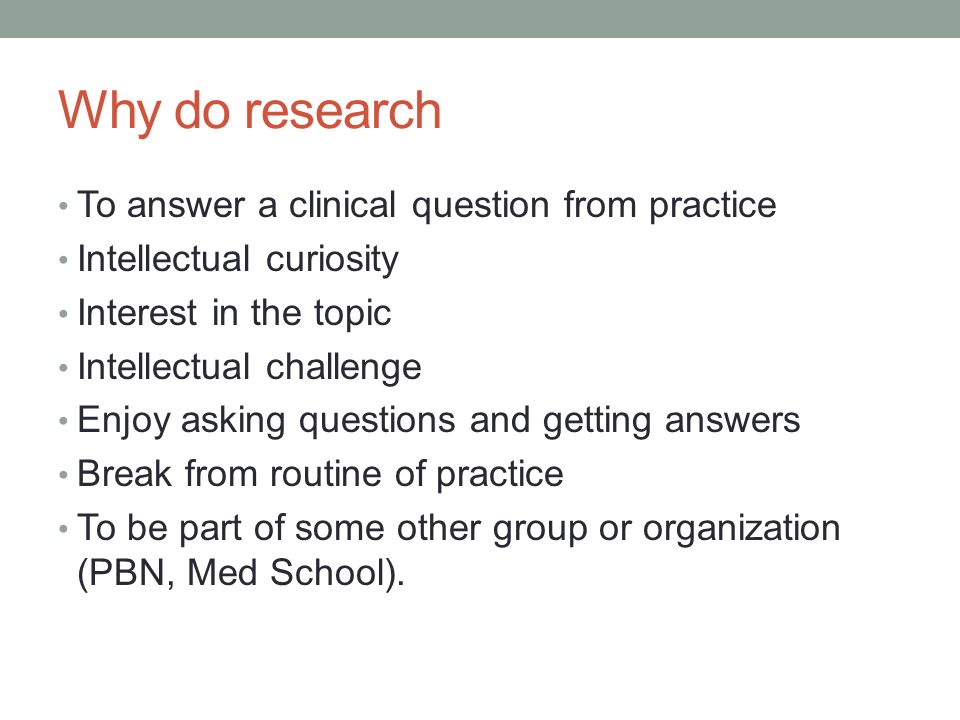 Why do research

• To answer a clinical question from practice
• Intellectual curiosity
• Interest in the topic
• Intellectual challenge
• Enjoy asking questions and getting answers
• Break from routine of practice
• To be part of some other group or organization (PBN, Med School).